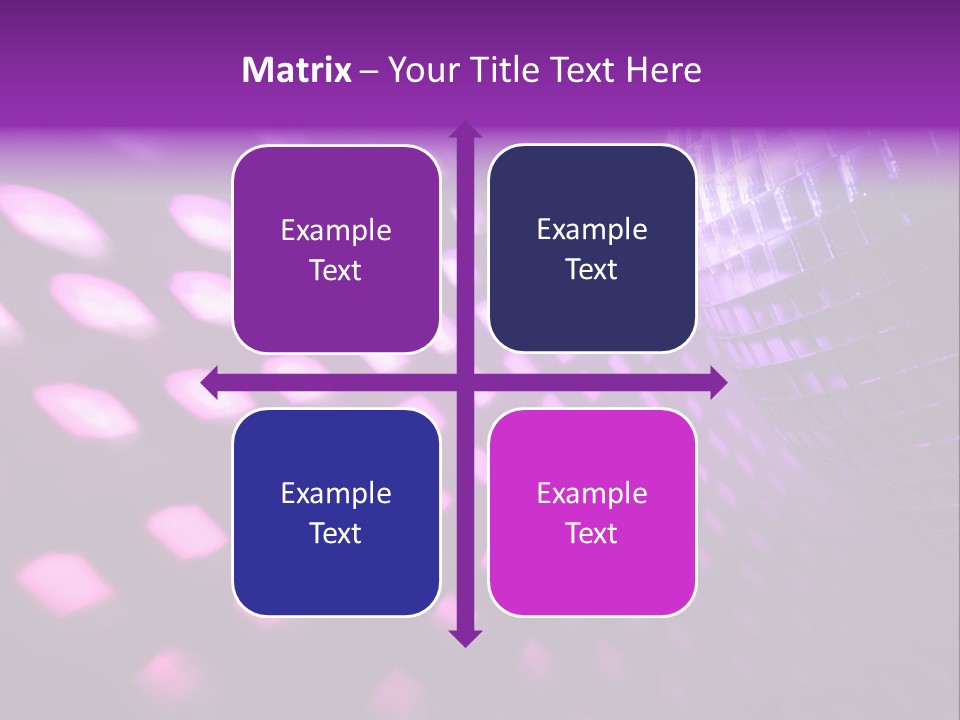 Matrix – Your Title Text Here

Example Text

Example Text

Example Text

Example Text